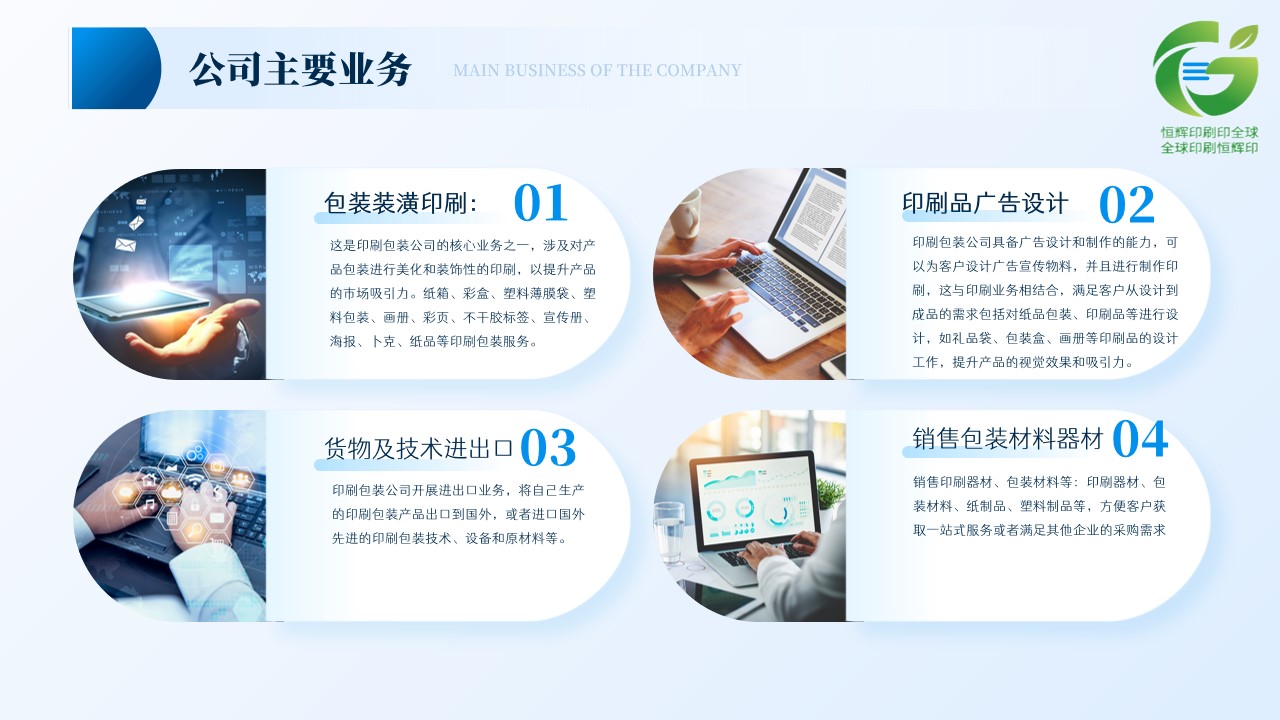 公司主要业务

MAIN BUSINESS OF THE COMPANY

恒辉印刷印全球
全球印刷恒辉印

包装装潢印刷： 01

这是印刷包装公司的核心业务之一，涉及对产品包装进行美化和装饰性的印刷，以提升产品的市场吸引力。纸箱、彩盒、塑料薄膜袋、塑料包装、画册、彩页、不干胶标签、宣传册、海报、卜克、纸品等印刷包装服务。

印刷品广告设计 02

印刷包装公司具备广告设计和制作的能力，可以为客户设计广告宣传物料，并且进行制作印刷，这与印刷业务相结合，满足客户从设计到成品的需求包括对纸品包装、印刷品等进行设计，如礼品袋、包装盒、画册等印刷品的设计工作，提升产品的视觉效果和吸引力。

货物及技术进出口 03

印刷包装公司开展进出口业务，将自己生产的印刷包装产品出口到国外，或者进口国外先进的印刷包装技术、设备和原材料等。

销售包装材料器材 04

销售印刷器材、包装材料等：印刷器材、包装材料、纸制品、塑料制品等，方便客户获取一站式服务或者满足其他企业的采购需求